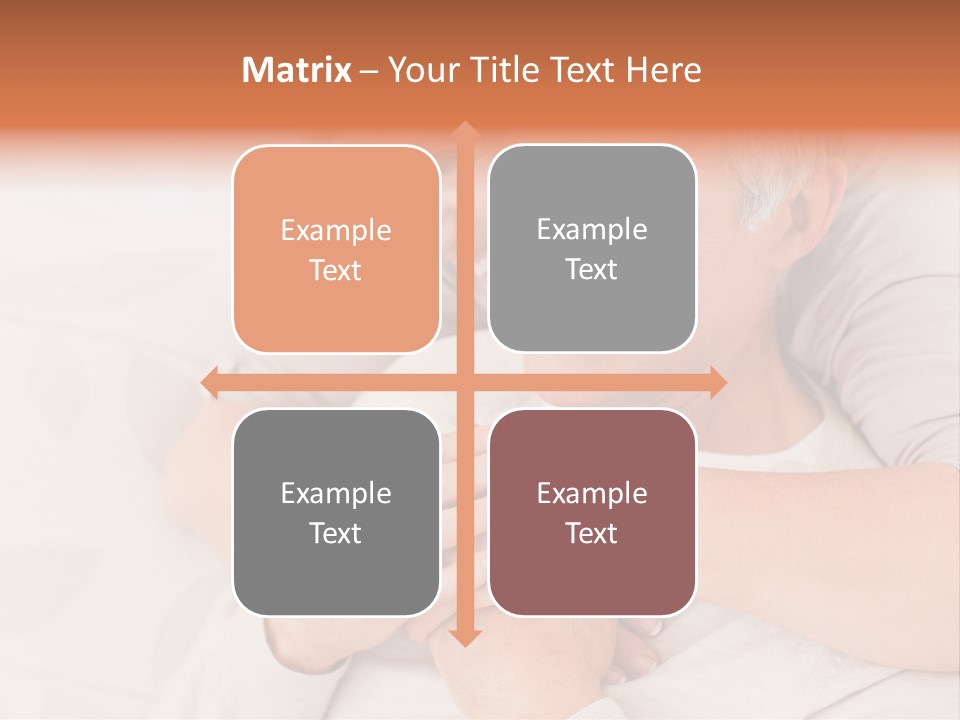 Matrix – Your Title Text Here

Example Text

Example Text

Example Text

Example Text